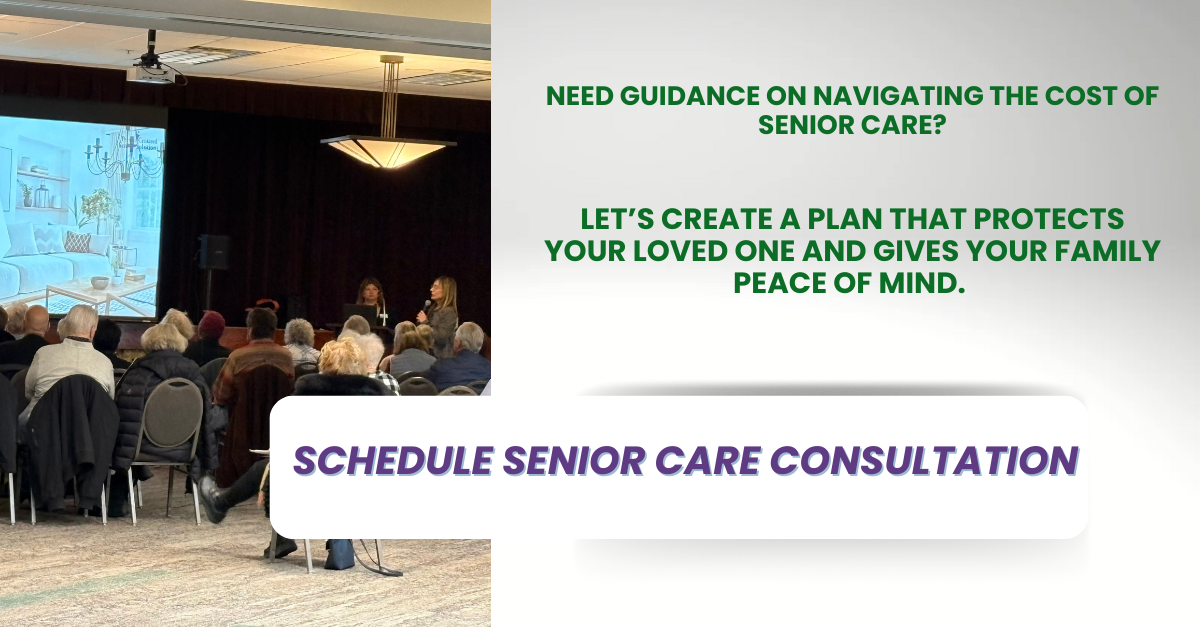 NEED GUIDANCE ON NAVIGATING THE COST OF SENIOR CARE?

LET'S CREATE A PLAN THAT PROTECTS YOUR LOVED ONE AND GIVES YOUR FAMILY PEACE OF MIND.

SCHEDULE SENIOR CARE CONSULTATION